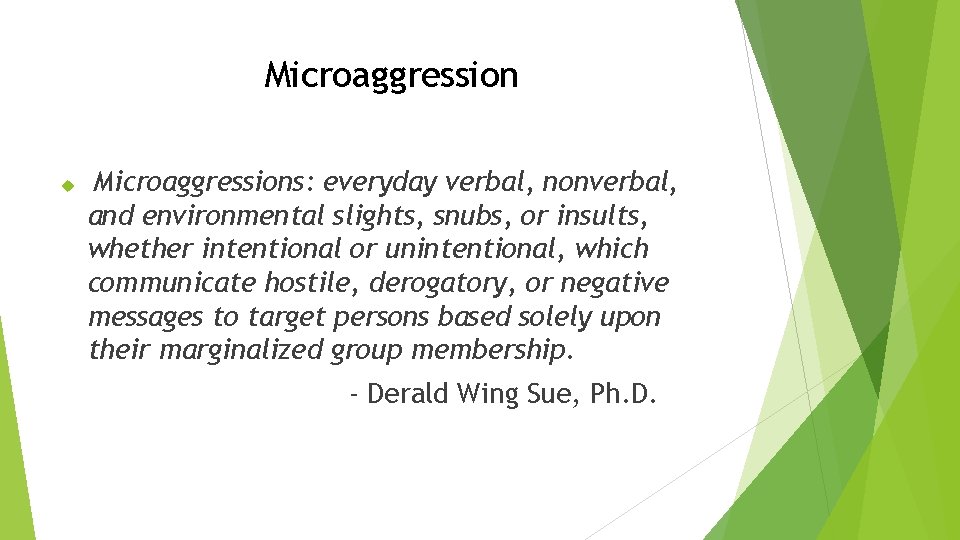 Microaggression

Microaggressions: everyday verbal, nonverbal, and environmental slights, snubs, or insults, whether intentional or unintentional, which communicate hostile, derogatory, or negative messages to target persons based solely upon their marginalized group membership.

- Derald Wing Sue, Ph.D.